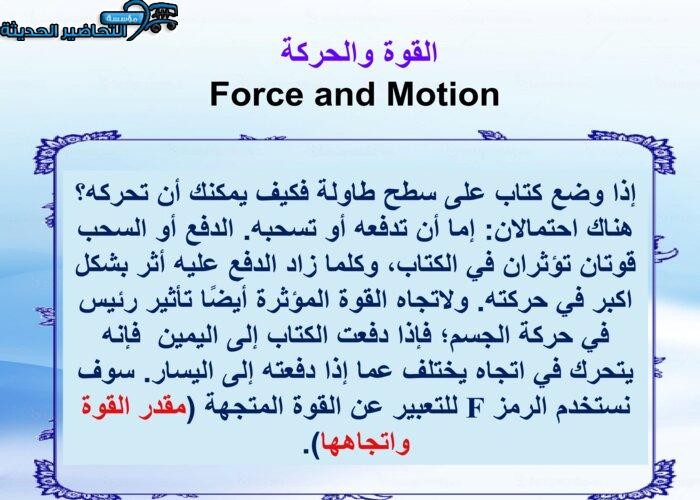 مؤسسة التحاضير الحديثة

القوة والحركة
Force and Motion

إذا وضع كتاب على سطح طاولة فكيف يمكنك أن تحركه؟ هناك احتمالان: إما أن تدفعه أو تسحبه. الدفع أو السحب قوتان تؤثران في الكتاب، وكلما زاد الدفع عليه أثر بشكل اكبر في حركته. ولاتجاه القوة المؤثرة أيضًا تأثير رئيس في حركة الجسم؛ فإذا دفعت الكتاب إلى اليمين فإنه يتحرك في اتجاه يختلف عما إذا دفعته إلى اليسار. سوف نستخدم الرمز F للتعبير عن القوة المتجهة (مقدر القوة واتجاهها).